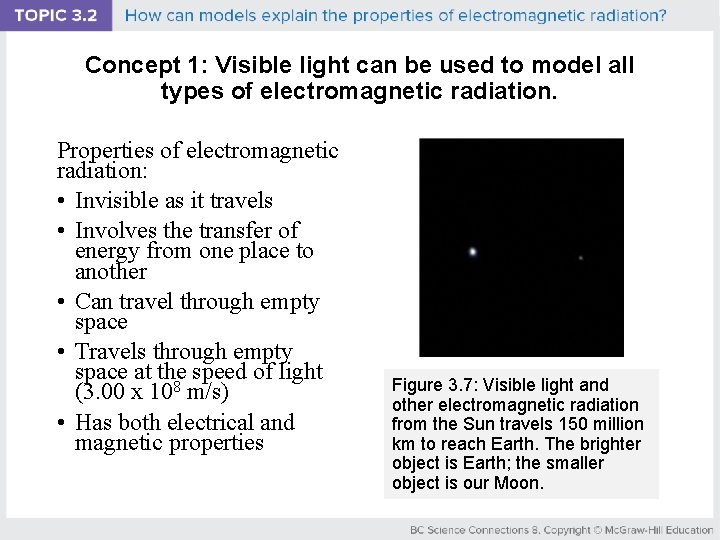 TOPIC 3.2 How can models explain the properties of electromagnetic radiation?

Concept 1: Visible light can be used to model all types of electromagnetic radiation.

Properties of electromagnetic radiation:

• Invisible as it travels

• Involves the transfer of energy from one place to another

• Can travel through empty space

• Travels through empty space at the speed of light ($3.00 \times 10^8$ m/s)

• Has both electrical and magnetic properties

Figure 3.7: Visible light and other electromagnetic radiation from the Sun travels 150 million km to reach Earth. The brighter object is Earth; the smaller object is our Moon.

BC Science Connections 8. Copyright © McGraw-Hill Education